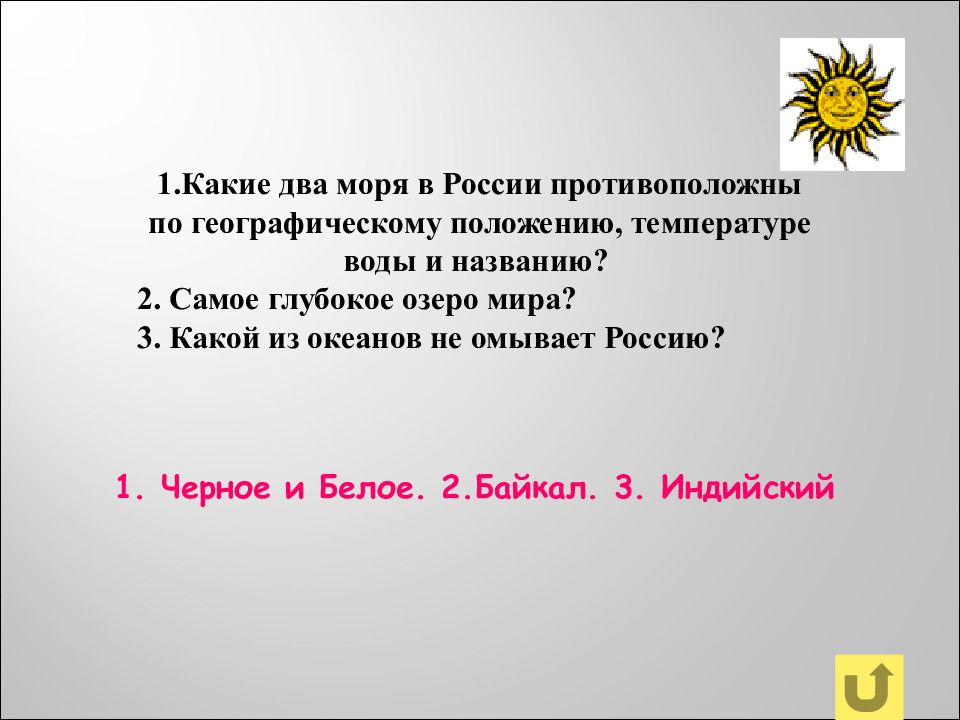 1.Какие два моря в России противоположны по географическому положению, температуре воды и названию?

2. Самое глубокое озеро мира?

3. Какой из океанов не омывает Россию?

1. Черное и Белое. 2.Байкал. 3. Индийский